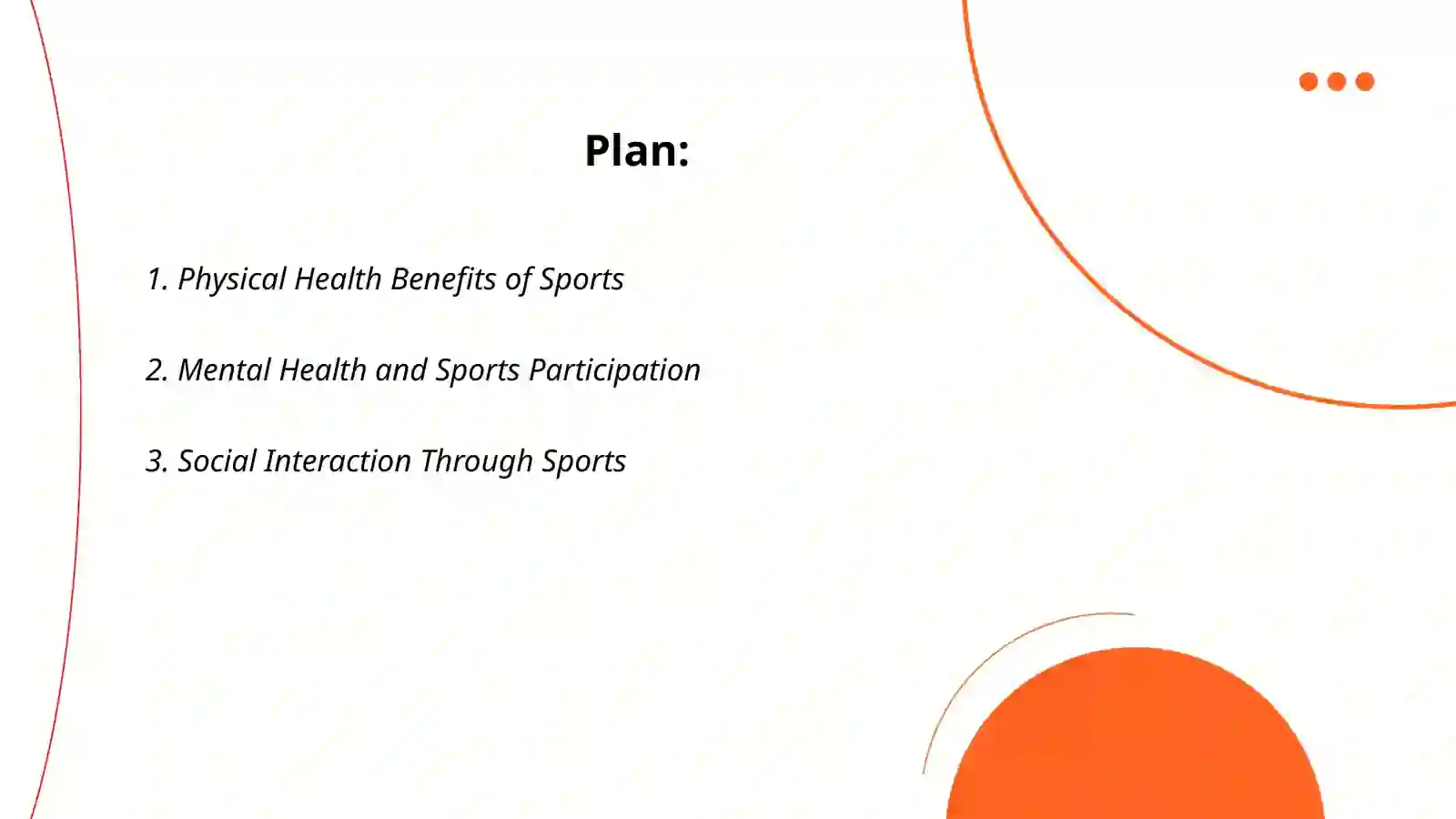 Plan:

1. Physical Health Benefits of Sports

2. Mental Health and Sports Participation

3. Social Interaction Through Sports